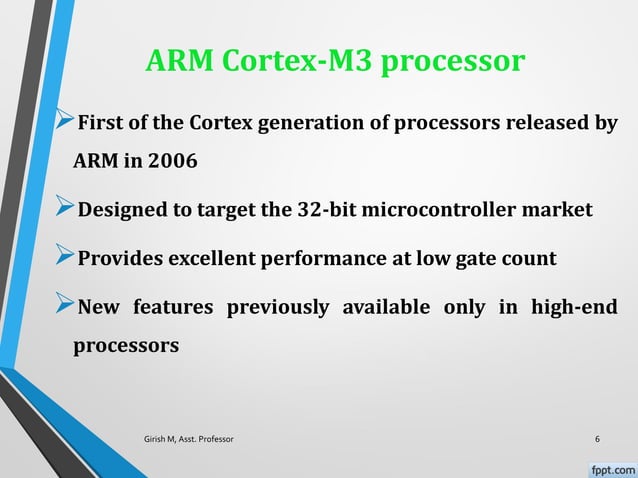 ARM Cortex-M3 processor

➢First of the Cortex generation of processors released by ARM in 2006

➢Designed to target the 32-bit microcontroller market

➢Provides excellent performance at low gate count

➢New features previously available only in high-end processors

Girish M, Asst. Professor

6

fppt.com